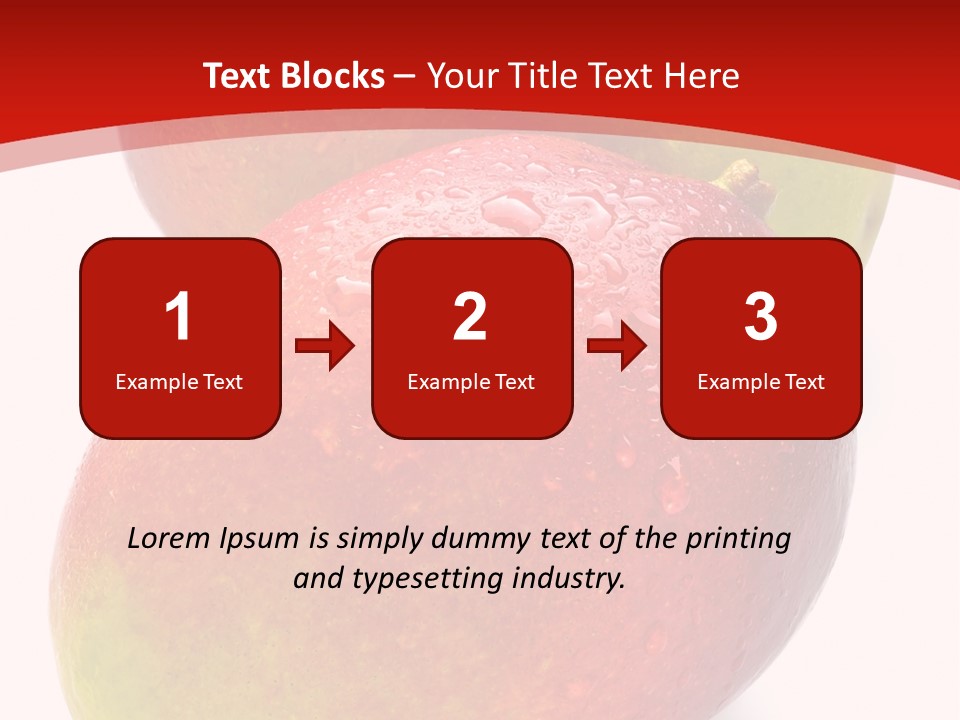 Text Blocks – Your Title Text Here

1
Example Text

2
Example Text

3
Example Text

Lorem Ipsum is simply dummy text of the printing and typesetting industry.